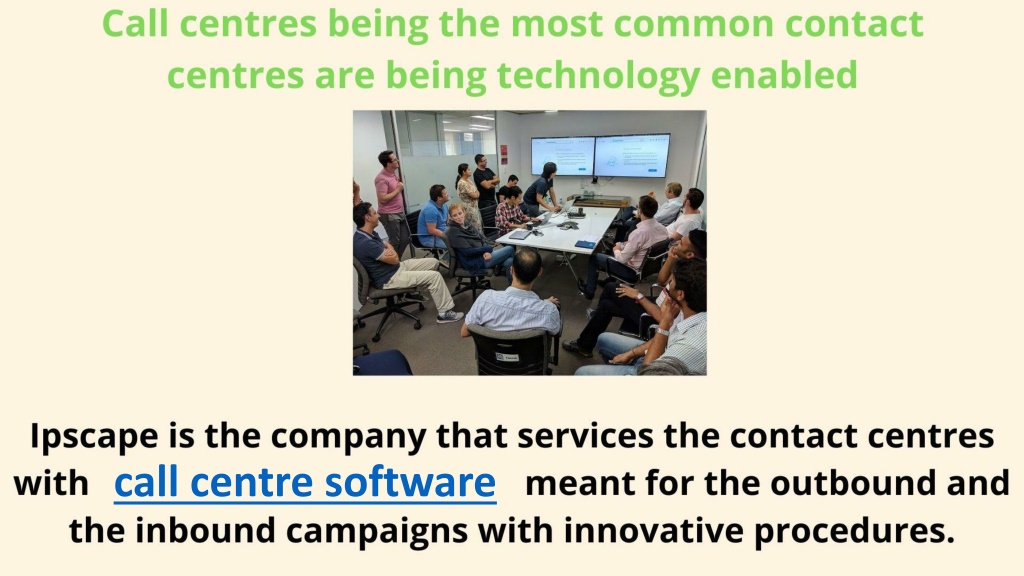 Call centres being the most common contact centres are being technology enabled

Ipscape is the company that services the contact centres with call centre software meant for the outbound and the inbound campaigns with innovative procedures.